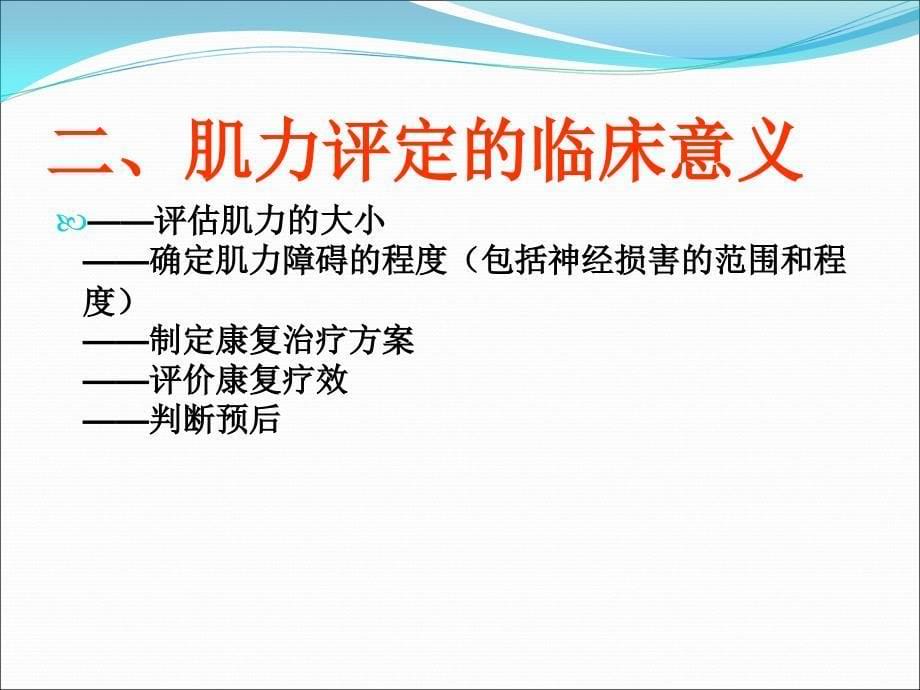 二、肌力评定的临床意义

——评估肌力的大小
——确定肌力障碍的程度（包括神经损害的范围和程度）
——制定康复治疗方案
——评价康复疗效
——判断预后